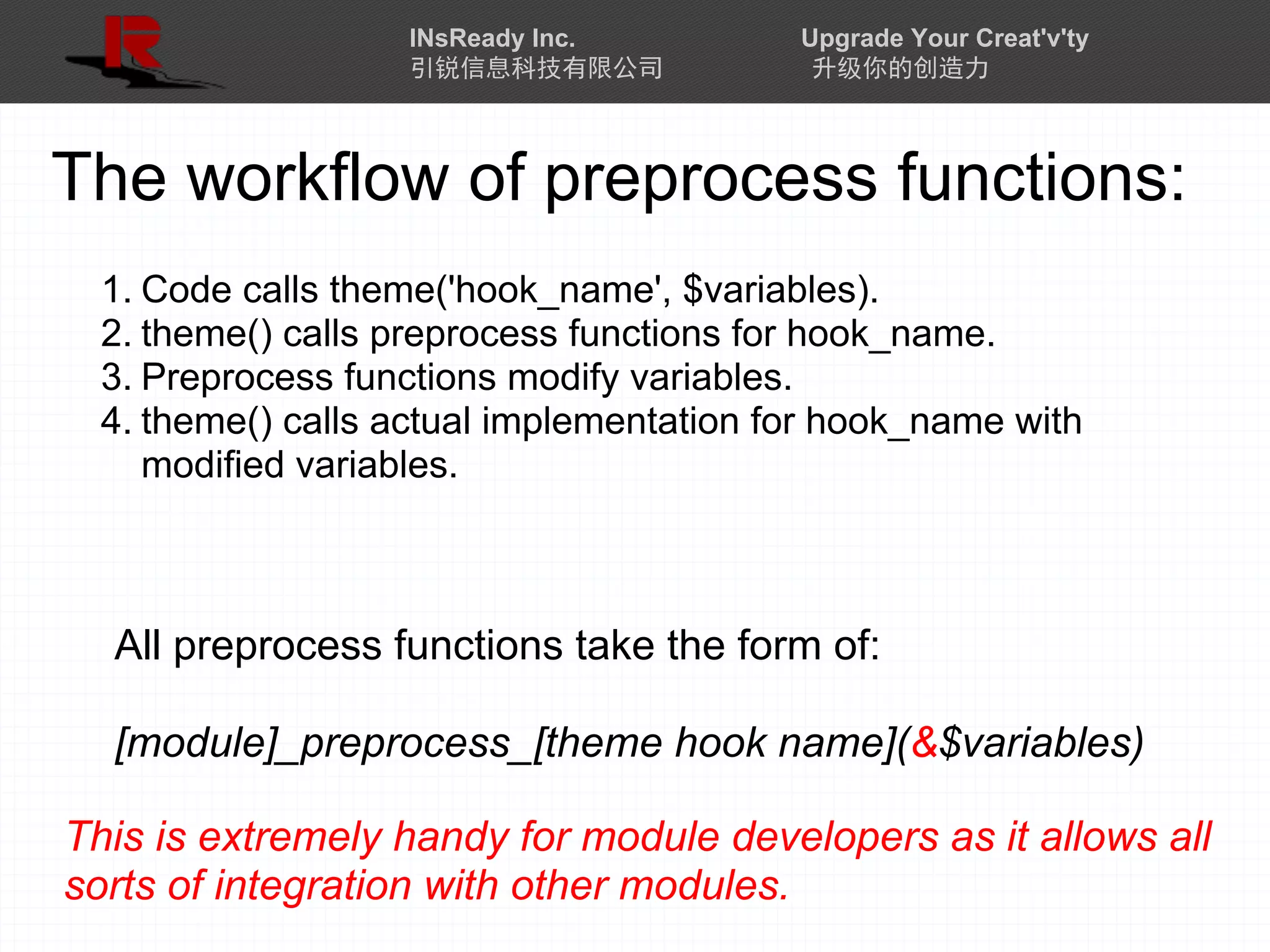 INsReady Inc.
引锐信息科技有限公司

Upgrade Your Creat'v'ty
升级你的创造力

The workflow of preprocess functions:

1. Code calls theme('hook_name', $variables).
2. theme() calls preprocess functions for hook_name.
3. Preprocess functions modify variables.
4. theme() calls actual implementation for hook_name with modified variables.

All preprocess functions take the form of:

[module]_preprocess_[theme hook name](&$variables)

This is extremely handy for module developers as it allows all sorts of integration with other modules.